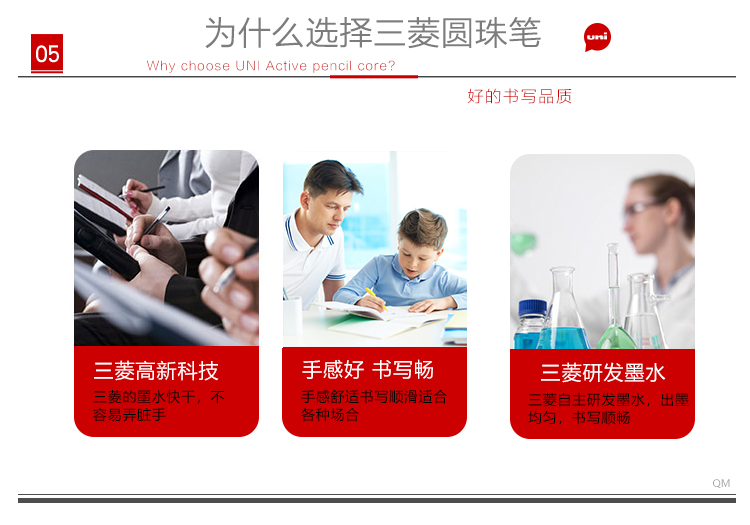 05

为什么选择三菱圆珠笔

uni

Why choose UNI Active pencil core?

好的书写品质

三菱高新科技

三菱的墨水快干，不容易弄脏手

手感好 书写畅

手感舒适书写顺滑适合各种场合

三菱研发墨水

三菱自主研发墨水，出墨均匀，书写顺畅

QM